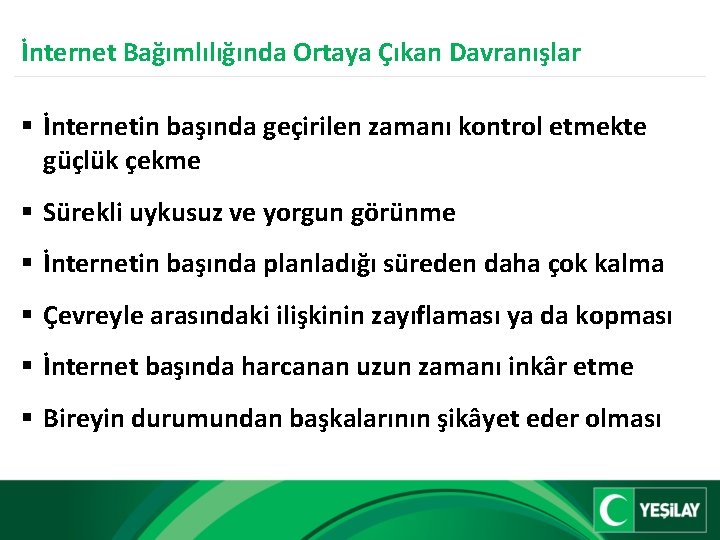 İnternet Bağımlılığında Ortaya Çıkan Davranışlar

▪ İnternetin başında geçirilen zamanı kontrol etmekte güçlük çekme

▪ Sürekli uykusuz ve yorgun görünme

▪ İnternetin başında planladığı süreden daha çok kalma

▪ Çevreyle arasındaki ilişkinin zayıflaması ya da kopması

▪ İnternet başında harcanan uzun zamanı inkâr etme

▪ Bireyin durumundan başkalarının şikâyet eder olması

YEŞİLAY